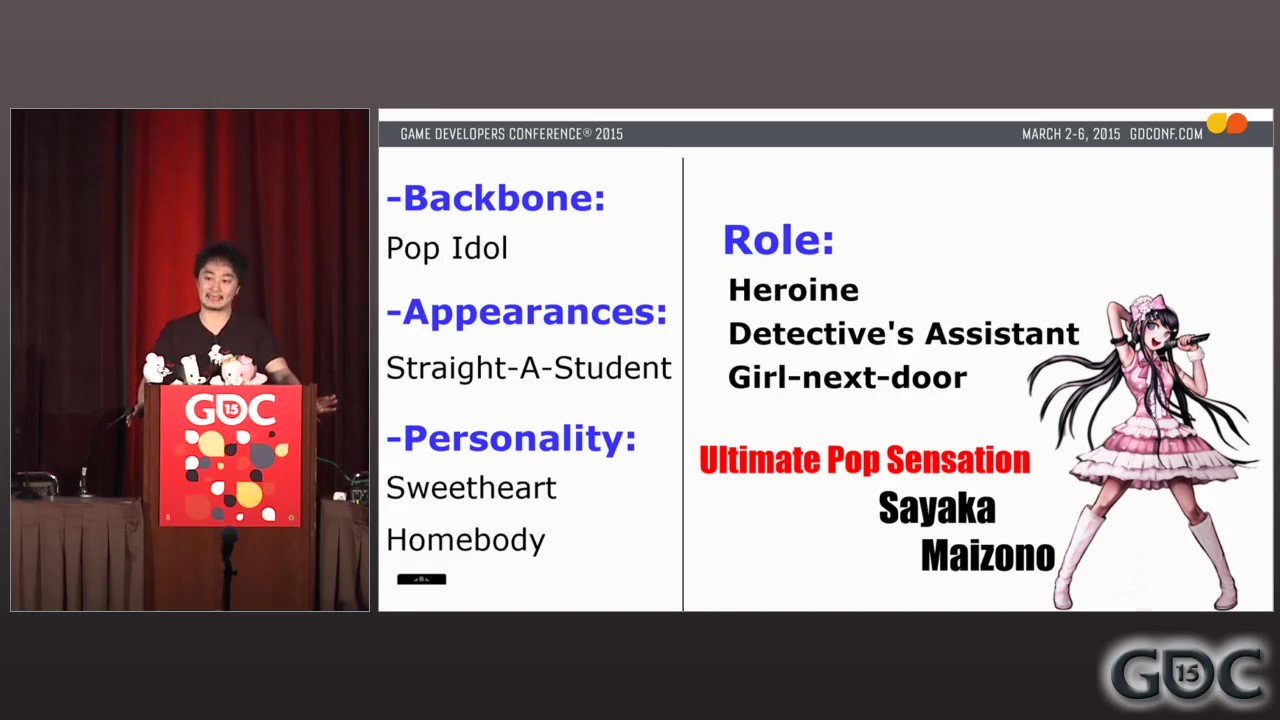 GDC 15

GAME DEVELOPERS CONFERENCE® 2015

MARCH 2-6, 2015 GDCONF.COM

-Backbone:
Pop Idol

-Appearances:
Straight-A-Student

-Personality:
Sweetheart
Homebody

Role:
Heroine
Detective's Assistant
Girl-next-door

Ultimate Pop Sensation
Sayaka
Maizono

GDC 15